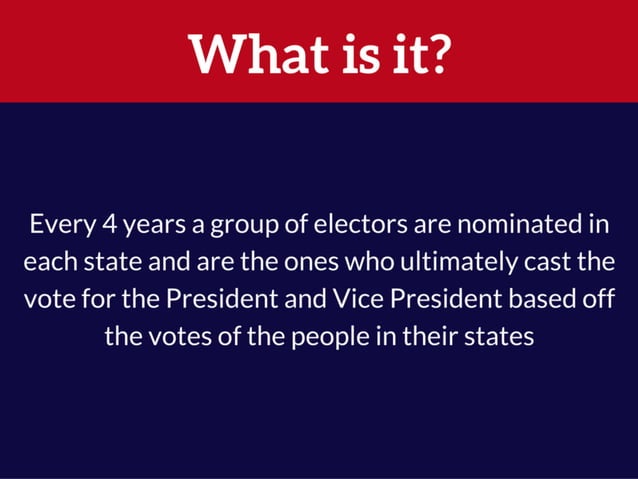 What is it?

Every 4 years a group of electors are nominated in each state and are the ones who ultimately cast the vote for the President and Vice President based off the votes of the people in their states